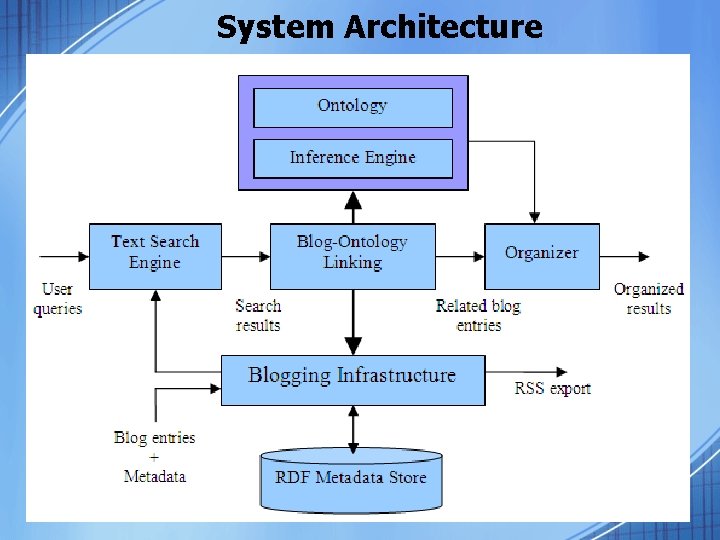 System Architecture

Ontology

Inference Engine

Text Search Engine

Blog-Ontology Linking

Organizer

User queries

Search results

Related blog entries

Organized results

Blogging Infrastructure

RSS export

Blog entries + Metadata

RDF Metadata Store